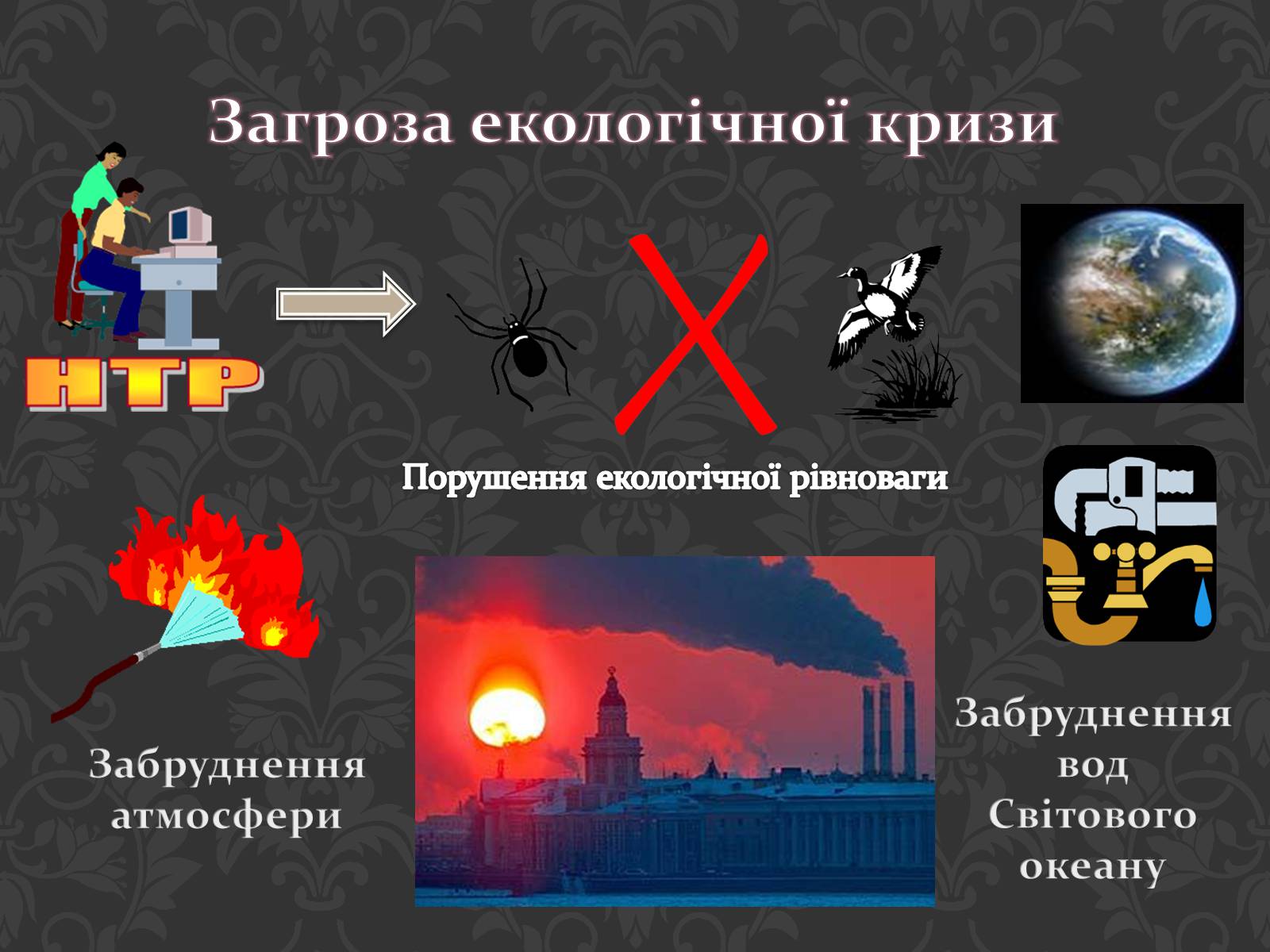 Загроза екологічної кризи

НТР

Порушення екологічної рівноваги

Забруднення атмосфери

Забруднення вод Світового океану